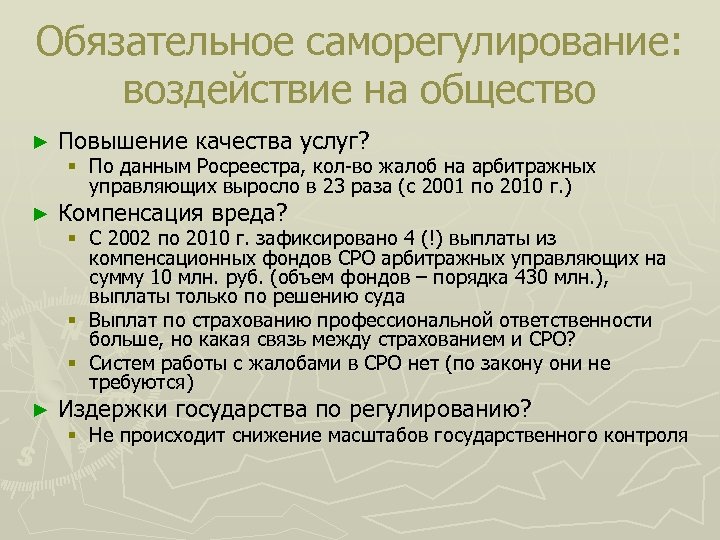 Обязательное саморегулирование: воздействие на общество

► Повышение качества услуг?
 ▪ По данным Росреестра, кол-во жалоб на арбитражных управляющих выросло в 23 раза (с 2001 по 2010 г.)

► Компенсация вреда?
 ▪ С 2002 по 2010 г. зафиксировано 4 (!) выплаты из компенсационных фондов СРО арбитражных управляющих на сумму 10 млн. руб. (объем фондов – порядка 430 млн.), выплаты только по решению суда
 ▪ Выплат по страхованию профессиональной ответственности больше, но какая связь между страхованием и СРО?
 ▪ Систем работы с жалобами в СРО нет (по закону они не требуются)

► Издержки государства по регулированию?
 ▪ Не происходит снижение масштабов государственного контроля